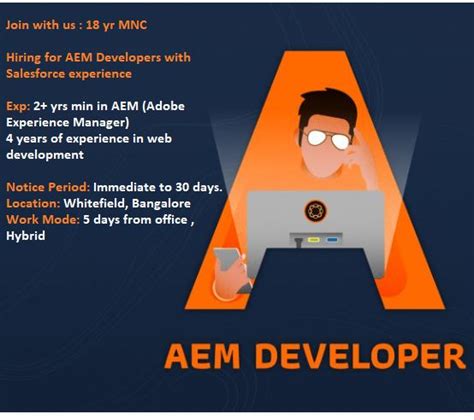 Join with us : 18 yr MNC

Hiring for AEM Developers with Salesforce experience

Exp: 2+ yrs min in AEM (Adobe Experience Manager)
4 years of experience in web development

Notice Period: Immediate to 30 days.
Location: Whitefield, Bangalore
Work Mode: 5 days from office , Hybrid

AEM DEVELOPER